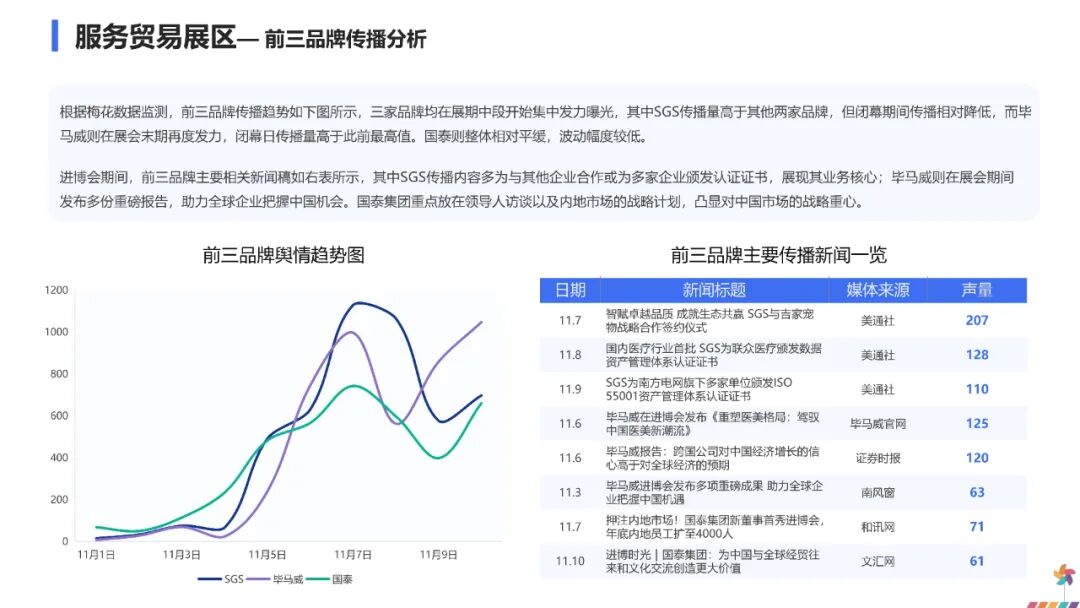 服务贸易展区— 前三品牌传播分析

根据梅花数据监测，前三品牌传播趋势如下图所示，三家品牌均在展期中段开始集中发力曝光，其中SGS传播量高于其他两家品牌，但闭幕期间传播相对降低，而毕马威则在展会末期再度发力，闭幕日传播量高于此前最高值。国泰则整体相对平缓，波动幅度较低。

进博会期间，前三品牌主要相关新闻稿如右表所示，其中SGS传播内容多为与其他企业合作或为多家企业颁发认证证书，展现其业务核心；毕马威则在展会期间发布多份重磅报告，助力全球企业把握中国机会。国泰集团重点放在领导人访谈以及内地市场的战略计划，凸显对中国市场的战略重心。

前三品牌舆情趋势图

1200
1000
800
600
400
200
0
11月1日
11月3日
11月5日
11月7日
11月9日

SGS 毕马威 国泰

前三品牌主要传播新闻一览

| 日期 | 新闻标题 | 媒体来源 | 声量 |
|---|---|---|---|
| 11.7 | 智赋卓越品质 成就生态共赢 SGS与吉家宠物战略合作签约仪式 | 美通社 | 207 |
| 11.8 | 国内医疗行业首批 SGS为联众医疗颁发数据资产管理体系认证证书 | 美通社 | 128 |
| 11.9 | SGS为南方电网旗下多家单位颁发ISO 55001资产管理体系认证证书 | 美通社 | 110 |
| 11.6 | 毕马威在进博会发布《重塑医美格局：驾驭中国医美新潮流》 | 毕马威官网 | 125 |
| 11.6 | 毕马威报告：跨国公司对中国经济增长的信心高于对全球经济的预期 | 证券时报 | 120 |
| 11.3 | 毕马威进博会发布多项重磅成果 助力全球企业把握中国机遇 | 南风窗 | 63 |
| 11.7 | 押注内地市场！国泰集团新董事首秀进博会，年底内地员工扩至4000人 | 和讯网 | 71 |
| 11.10 | 进博时光｜国泰集团：为中国与全球经贸往来和文化交流创造更大价值 | 文汇网 | 61 |